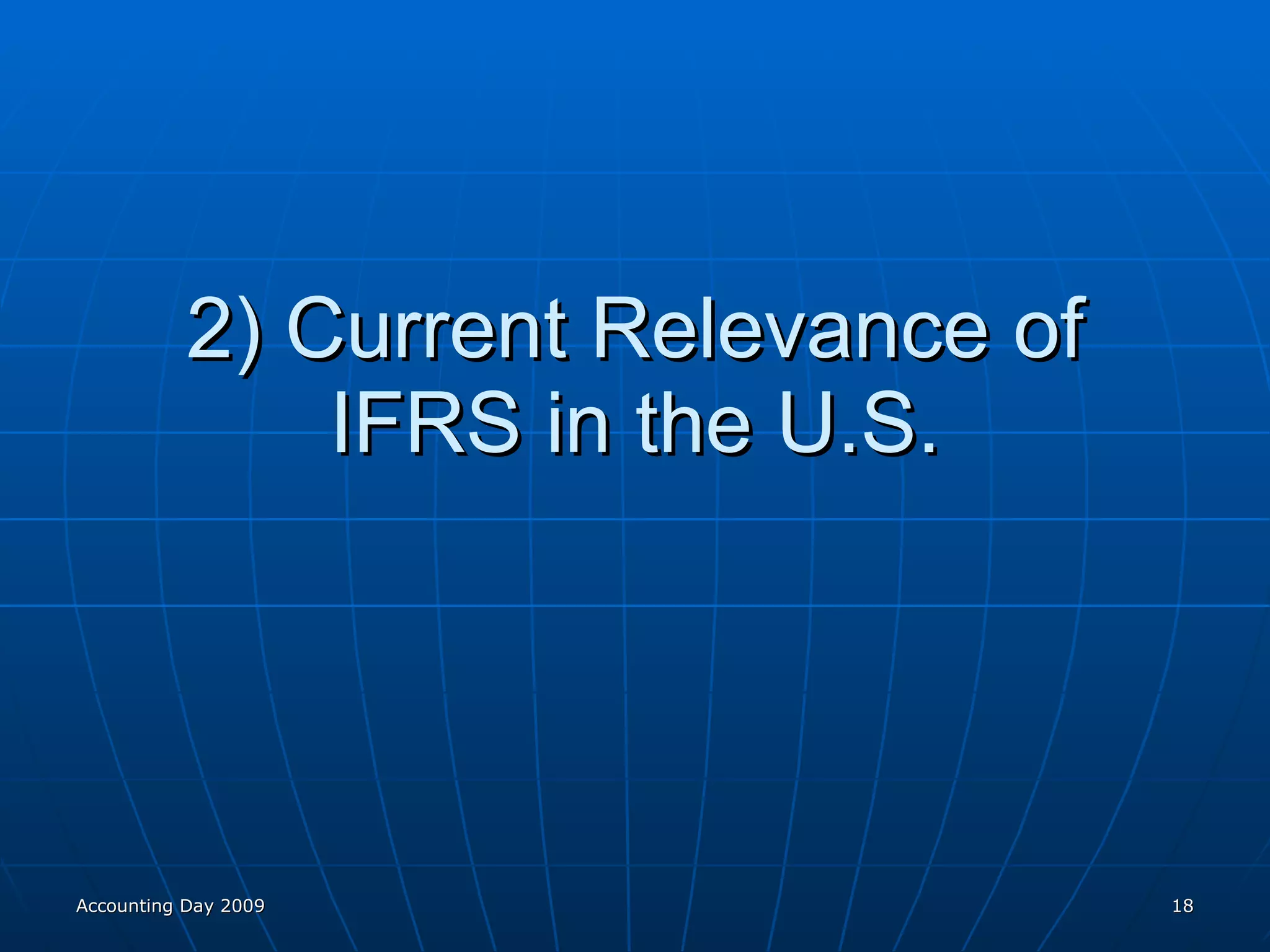 2) Current Relevance of IFRS in the U.S.

Accounting Day 2009

18